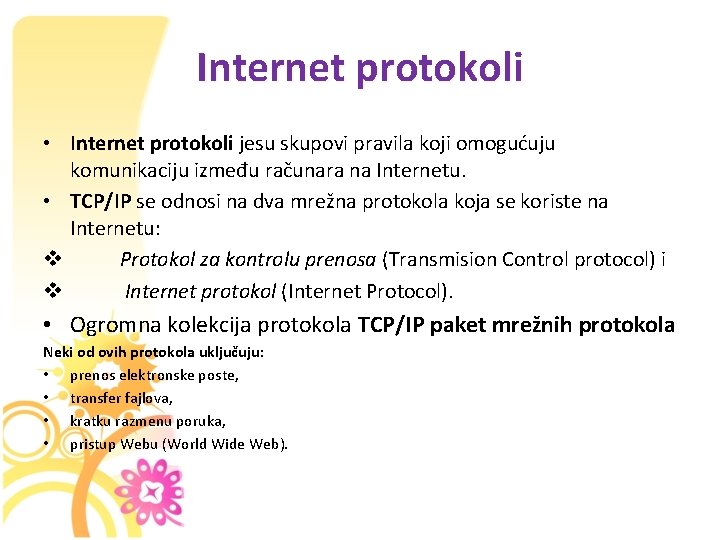 Internet protokoli

• Internet protokoli jesu skupovi pravila koji omogućuju komunikaciju između računara na Internetu.
• TCP/IP se odnosi na dva mrežna protokola koja se koriste na Internetu:
❖ Protokol za kontrolu prenosa (Transmision Control protocol) i
❖ Internet protokol (Internet Protocol).
• Ogromna kolekcija protokola TCP/IP paket mrežnih protokola

Neki od ovih protokola uključuju:
• prenos elektronske poste,
• transfer fajlova,
• kratku razmenu poruka,
• pristup Webu (World Wide Web).